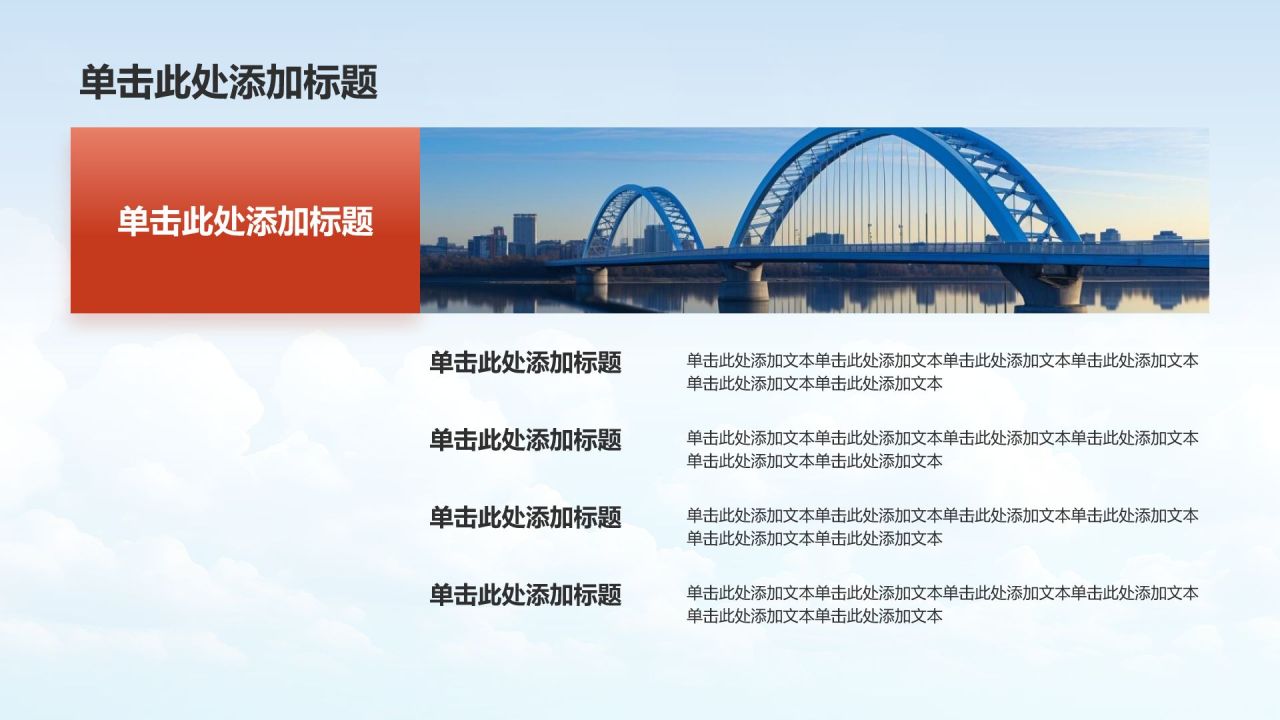 单击此处添加标题

单击此处添加标题

单击此处添加标题

单击此处添加文本单击此处添加文本单击此处添加文本单击此处添加文本单击此处添加文本单击此处添加文本

单击此处添加标题

单击此处添加文本单击此处添加文本单击此处添加文本单击此处添加文本单击此处添加文本单击此处添加文本

单击此处添加标题

单击此处添加文本单击此处添加文本单击此处添加文本单击此处添加文本单击此处添加文本单击此处添加文本

单击此处添加标题

单击此处添加文本单击此处添加文本单击此处添加文本单击此处添加文本单击此处添加文本单击此处添加文本